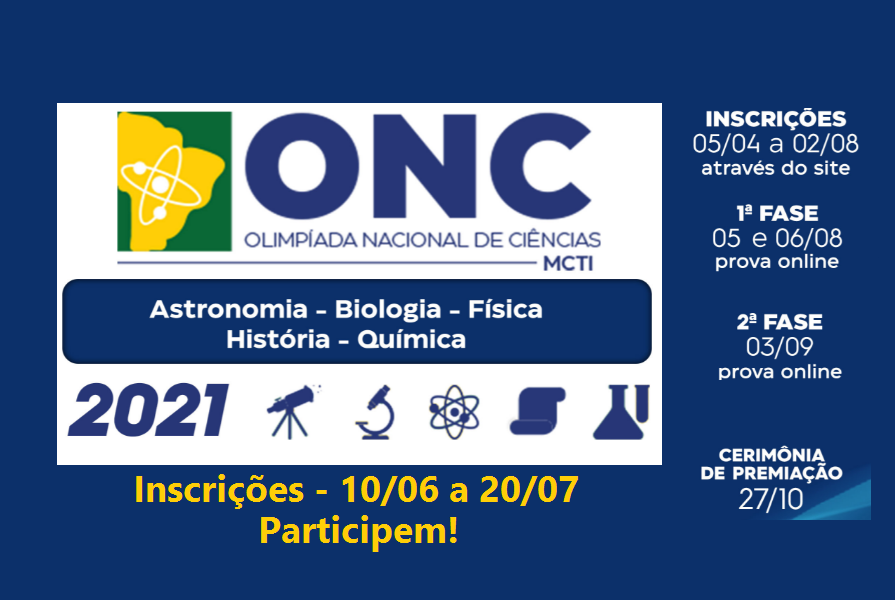 ONC
OLIMPÍADA NACIONAL DE CIÊNCIAS
MCTI

Astronomia - Biologia - Física
História - Química

2021

Inscrições - 10/06 a 20/07
Participem!

INSCRIÇÕES
05/04 a 02/08
através do site

1ª FASE
05 e 06/08
prova online

2ª FASE
03/09
prova online

CERIMÔNIA
DE PREMIAÇÃO
27/10